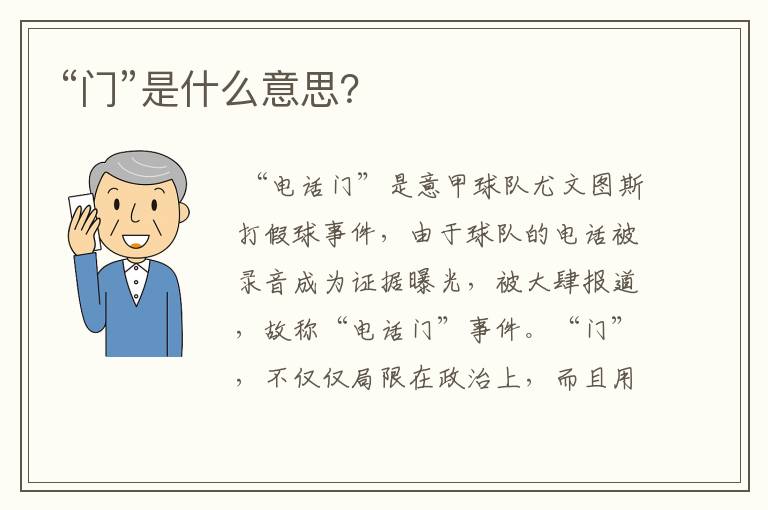 “门”是什么意思?

“电话门”是意甲球队尤文图斯打假球事件，由于球队的电话被录音成为证据曝光，被大肆报道，故称“电话门”事件。“门”，不仅仅局限在政治上，而且用